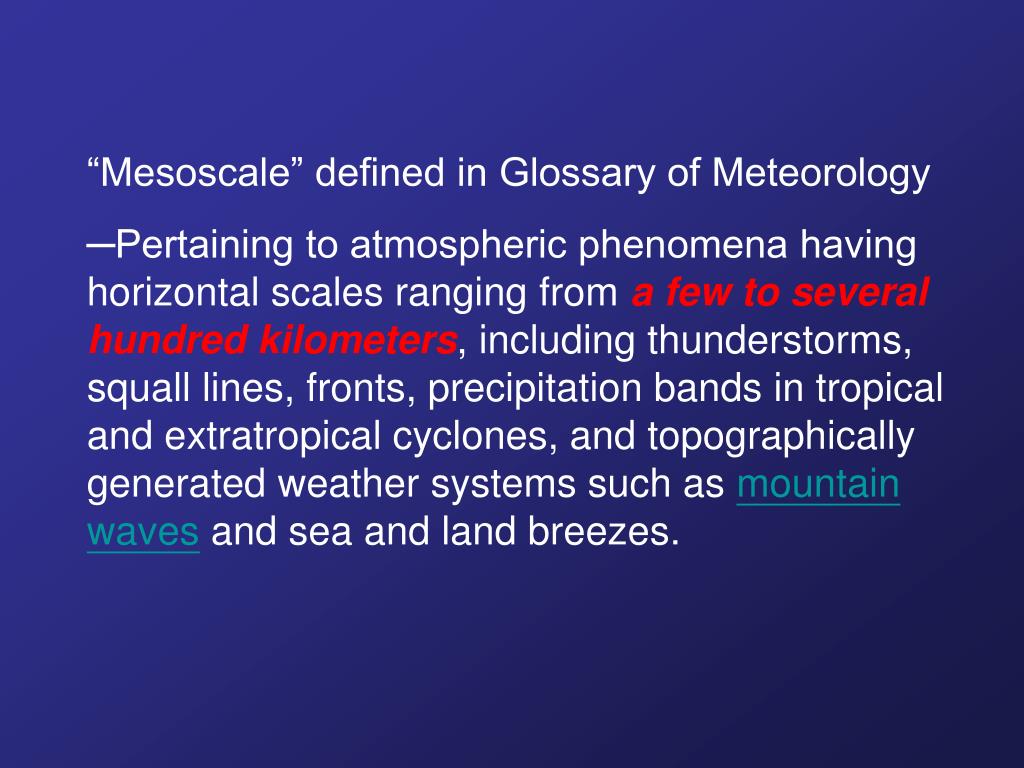 “Mesoscale” defined in Glossary of Meteorology

─Pertaining to atmospheric phenomena having horizontal scales ranging from a few to several hundred kilometers, including thunderstorms, squall lines, fronts, precipitation bands in tropical and extratropical cyclones, and topographically generated weather systems such as mountain waves and sea and land breezes.